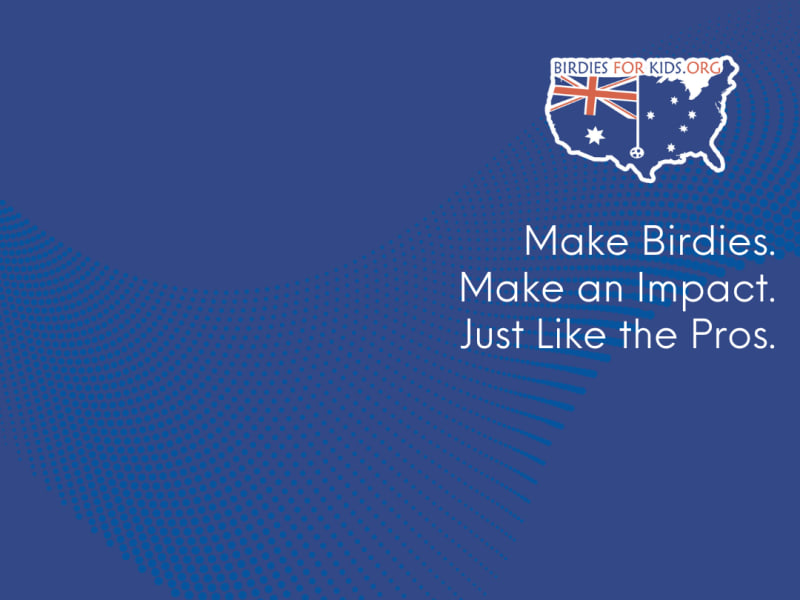 BIRDIES FOR KIDS.ORG

Make Birdies.
Make an Impact.
Just Like the Pros.